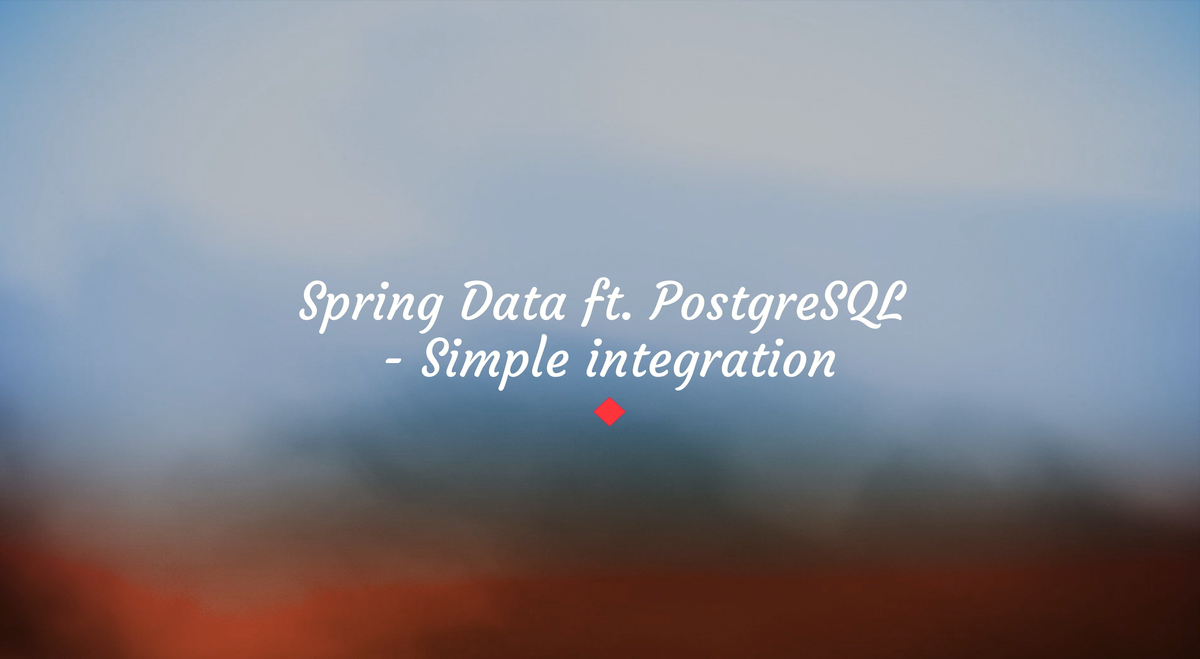 Spring Data ft. PostgreSQL
- Simple integration